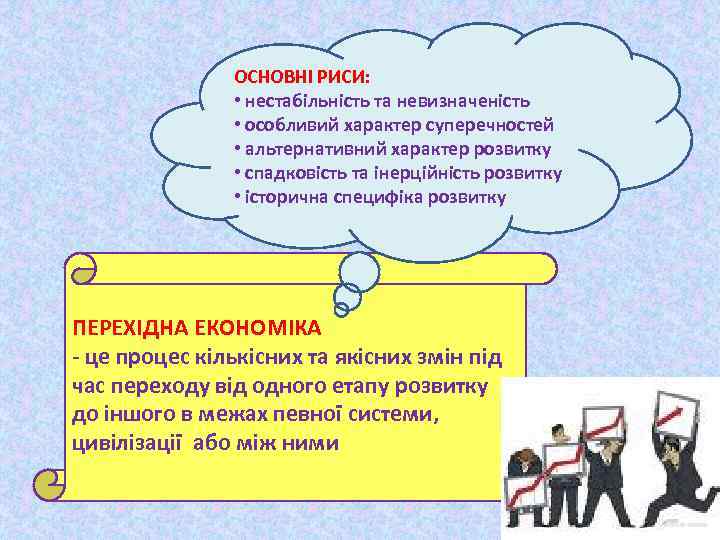 ОСНОВНІ РИСИ:
• нестабільність та невизначеність
• особливий характер суперечностей
• альтернативний характер розвитку
• спадковість та інерційність розвитку
• історична специфіка розвитку

ПЕРЕХІДНА ЕКОНОМІКА
- це процес кількісних та якісних змін під час переходу від одного етапу розвитку до іншого в межах певної системи, цивілізації або між ними